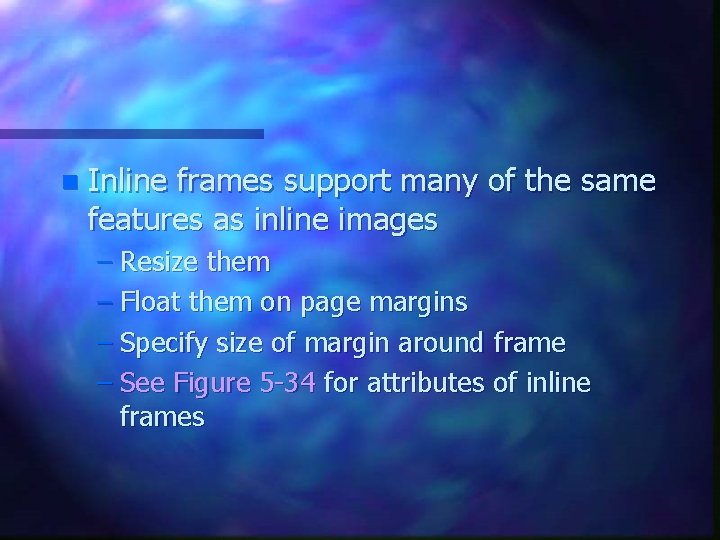 Inline frames support many of the same features as inline images

– Resize them
– Float them on page margins
– Specify size of margin around frame
– See Figure 5-34 for attributes of inline frames